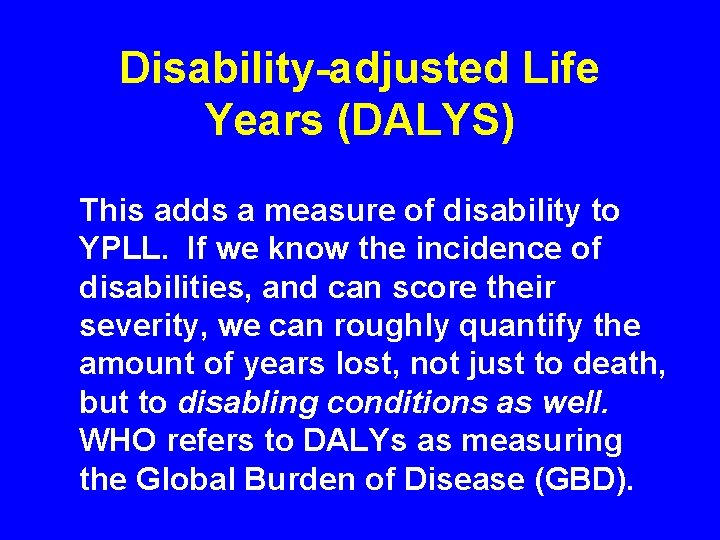 Disability-adjusted Life Years (DALYS)

This adds a measure of disability to YPLL. If we know the incidence of disabilities, and can score their severity, we can roughly quantify the amount of years lost, not just to death, but to disabling conditions as well. WHO refers to DALYs as measuring the Global Burden of Disease (GBD).